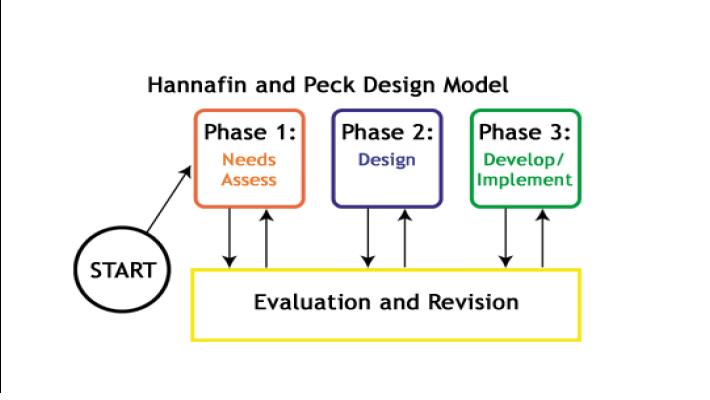 Hannafin and Peck Design Model

Phase 1:
Needs Assess

Phase 2:
Design

Phase 3:
Develop/ Implement

START

Evaluation and Revision